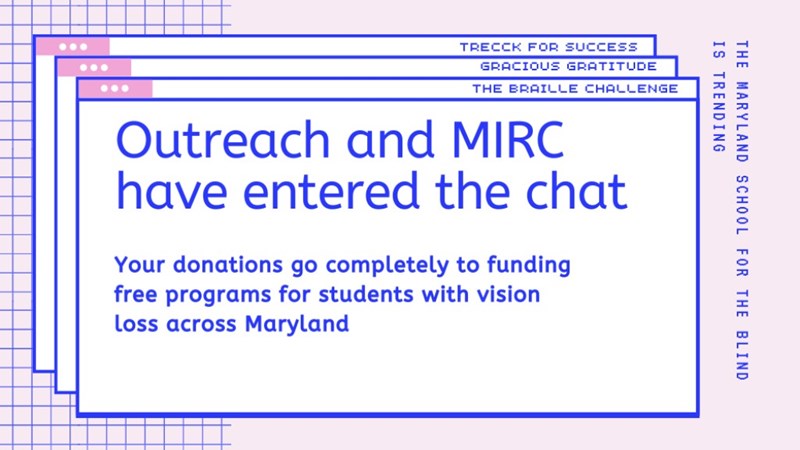 TRECCK FOR SUCCESS
GRACIOUS GRATITUDE
THE BRAILLE CHALLENGE

Outreach and MIRC have entered the chat

Your donations go completely to funding free programs for students with vision loss across Maryland

THE MARYLAND SCHOOL FOR THE BLIND IS TRENDING